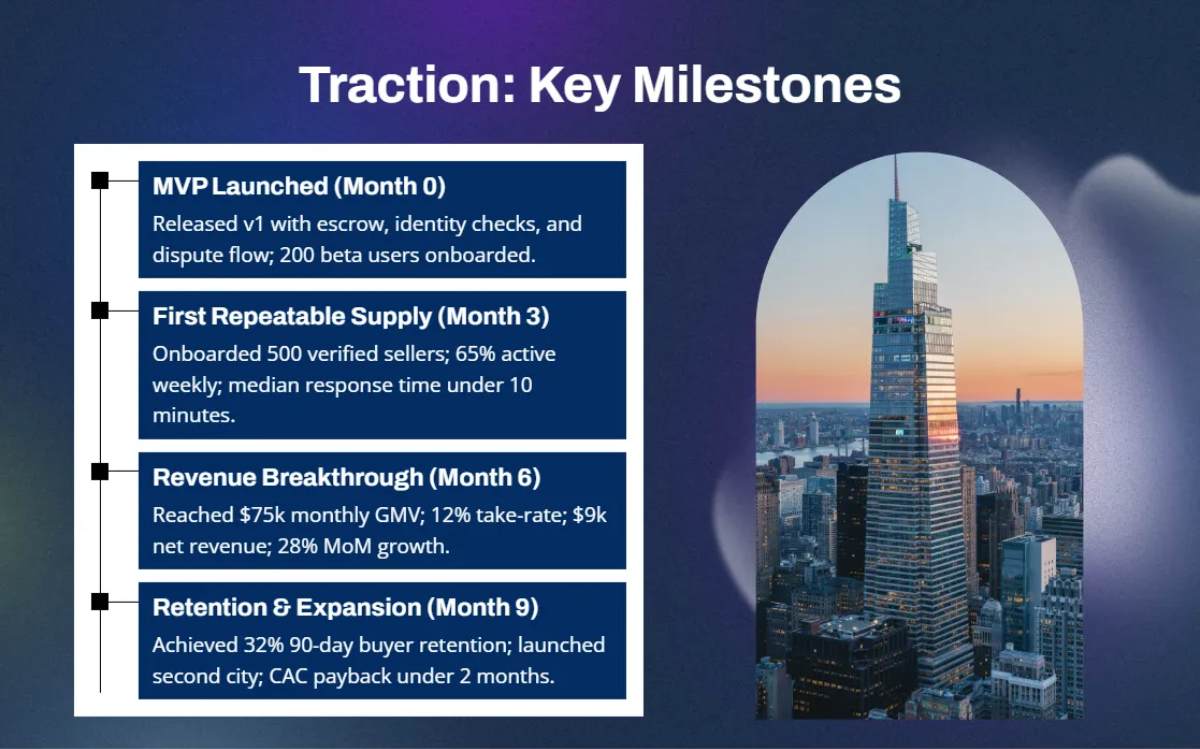 Traction: Key Milestones

MVP Launched (Month 0)
Released v1 with escrow, identity checks, and dispute flow; 200 beta users onboarded.

First Repeatable Supply (Month 3)
Onboarded 500 verified sellers; 65% active weekly; median response time under 10 minutes.

Revenue Breakthrough (Month 6)
Reached $75k monthly GMV; 12% take-rate; $9k net revenue; 28% MoM growth.

Retention & Expansion (Month 9)
Achieved 32% 90-day buyer retention; launched second city; CAC payback under 2 months.